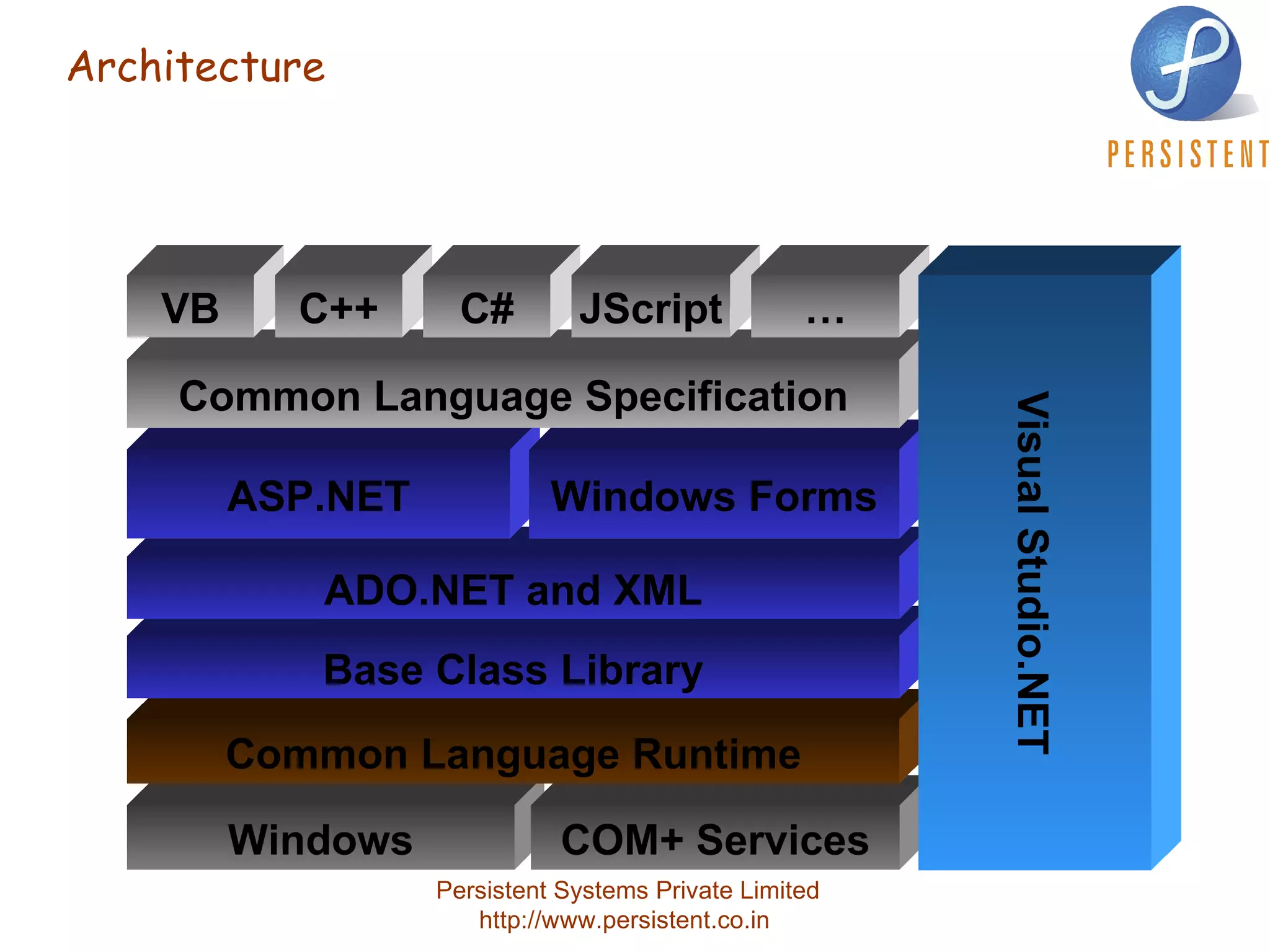 Architecture

PERSISTENT

VB
C++
C#
JScript
…
Common Language Specification
ASP.NET
Windows Forms
ADO.NET and XML
Base Class Library
Common Language Runtime
Windows
COM+ Services
Visual Studio.NET

Persistent Systems Private Limited
http://www.persistent.co.in